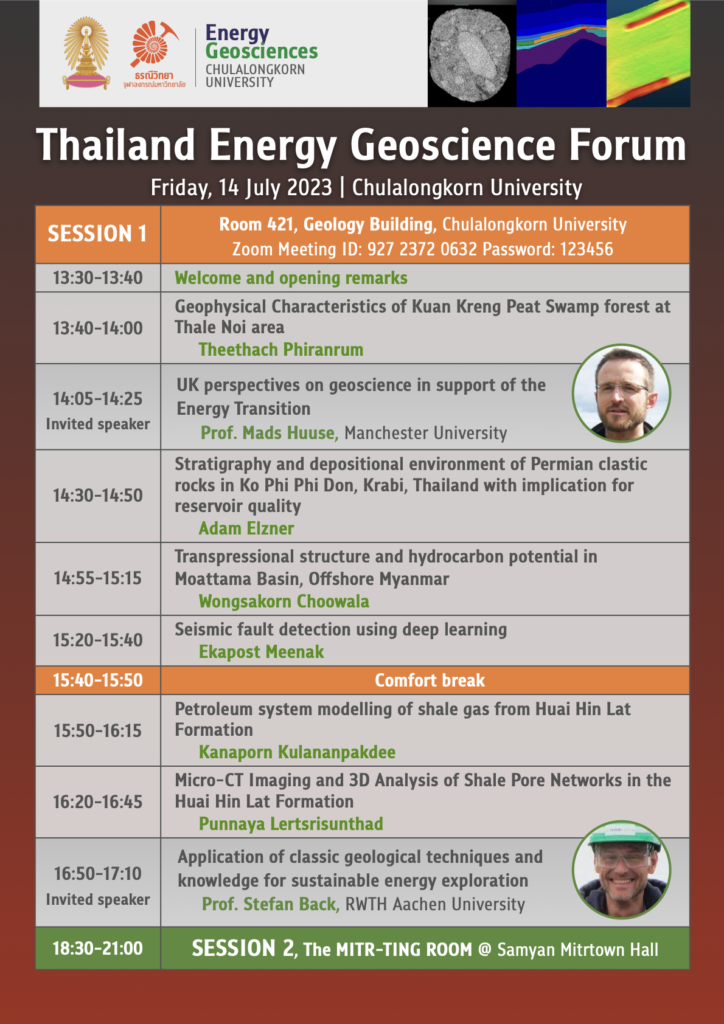 ธรณีวิทยา จุฬาลงกรณ์มหาวิทยาลัย

Energy Geosciences CHULALONGKORN UNIVERSITY

Thailand Energy Geoscience Forum

Friday, 14 July 2023 | Chulalongkorn University

| SESSION 1 | Room 421, Geology Building, Chulalongkorn University Zoom Meeting ID: 927 2372 0632 Password: 123456 |
|---|---|
| 13:30-13:40 | Welcome and opening remarks |
| 13:40-14:00 | Geophysical Characteristics of Kuan Kreng Peat Swamp forest at Thale Noi area Theethach Phiranrum |
| 14:05-14:25 Invited speaker | UK perspectives on geoscience in support of the Energy Transition Prof. Mads Huuse, Manchester University |
| 14:30-14:50 | Stratigraphy and depositional environment of Permian clastic rocks in Ko Phi Phi Don, Krabi, Thailand with implication for reservoir quality Adam Elzner |
| 14:55-15:15 | Transpressional structure and hydrocarbon potential in Moattama Basin, Offshore Myanmar Wongsakorn Choowala |
| 15:20-15:40 | Seismic fault detection using deep learning Ekapost Meenak |
| 15:40-15:50 | Comfort break |
| 15:50-16:15 | Petroleum system modelling of shale gas from Huai Hin Lat Formation Kanaporn Kulananpakdee |
| 16:20-16:45 | Micro-CT Imaging and 3D Analysis of Shale Pore Networks in the Huai Hin Lat Formation Punnaya Lertsrisunthad |
| 16:50-17:10 Invited speaker | Application of classic geological techniques and knowledge for sustainable energy exploration Prof. Stefan Back, RWTH Aachen University |
| 18:30-21:00 | SESSION 2, The MITR-TING ROOM @ Samyan Mitrtown Hall |